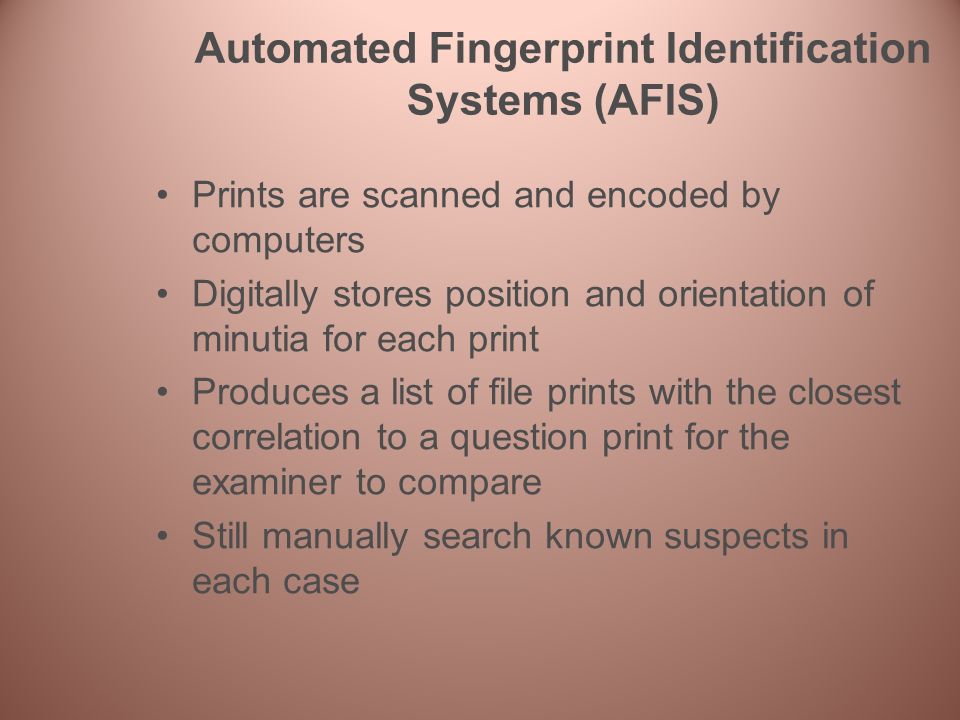 Automated Fingerprint Identification Systems (AFIS)

• Prints are scanned and encoded by computers
• Digitally stores position and orientation of minutia for each print
• Produces a list of file prints with the closest correlation to a question print for the examiner to compare
• Still manually search known suspects in each case